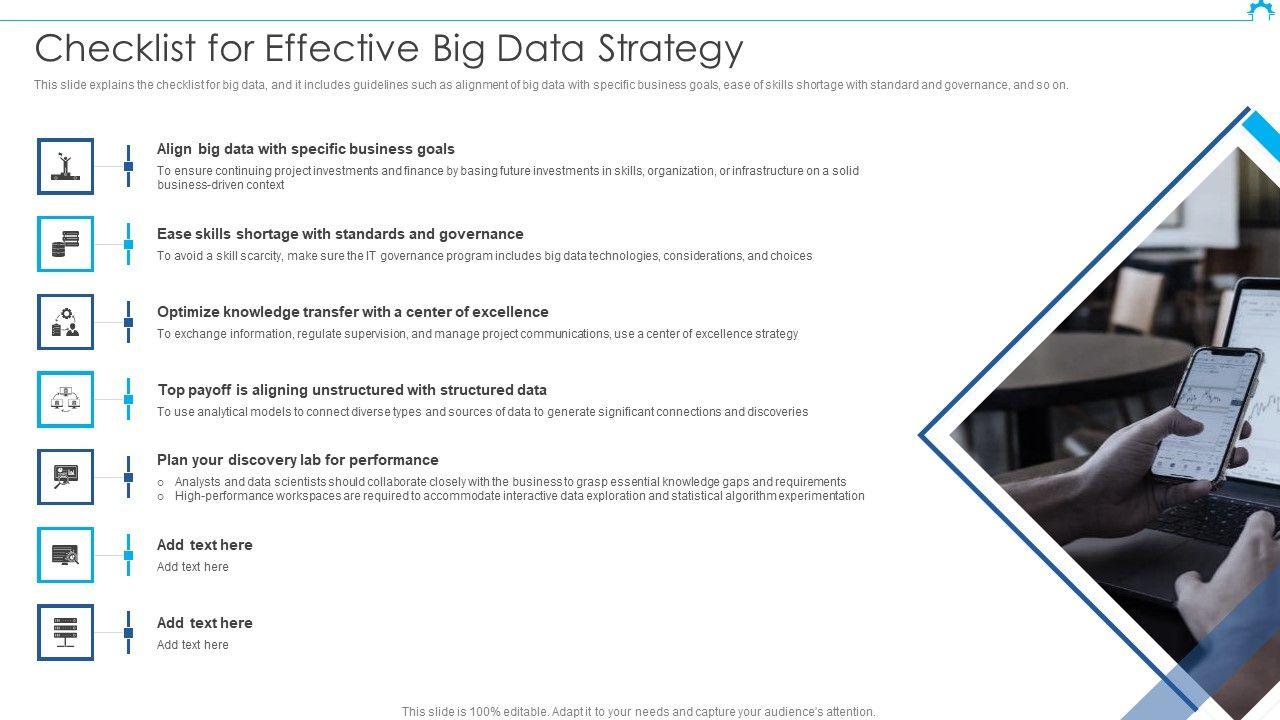 Checklist for Effective Big Data Strategy

This slide explains the checklist for big data, and it includes guidelines such as alignment of big data with specific business goals, ease of skills shortage with standard and governance, and so on.

Align big data with specific business goals
To ensure continuing project investments and finance by basing future investments in skills, organization, or infrastructure on a solid business-driven context

Ease skills shortage with standards and governance
To avoid a skill scarcity, make sure the IT governance program includes big data technologies, considerations, and choices

Optimize knowledge transfer with a center of excellence
To exchange information, regulate supervision, and manage project communications, use a center of excellence strategy

Top payoff is aligning unstructured with structured data
To use analytical models to connect diverse types and sources of data to generate significant connections and discoveries

Plan your discovery lab for performance
○ Analysts and data scientists should collaborate closely with the business to grasp essential knowledge gaps and requirements
○ High-performance workspaces are required to accommodate interactive data exploration and statistical algorithm experimentation

Add text here
Add text here

Add text here
Add text here

This slide is 100% editable. Adapt it to your needs and capture your audience's attention.